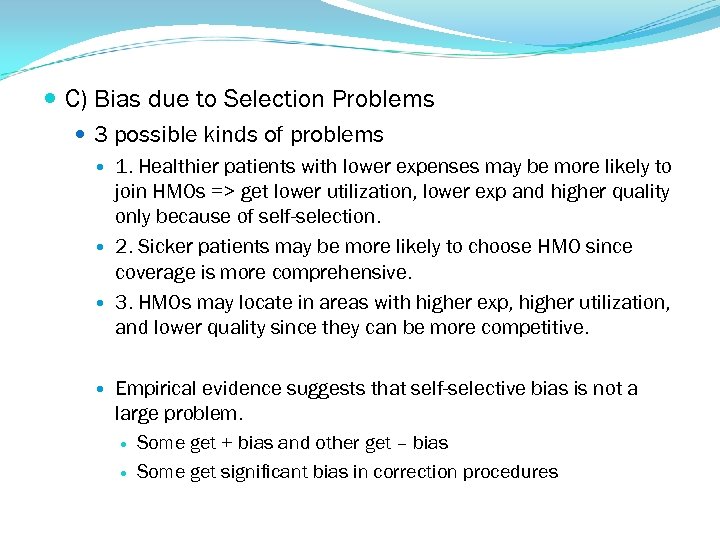 C) Bias due to Selection Problems

3 possible kinds of problems

1. Healthier patients with lower expenses may be more likely to join HMOs => get lower utilization, lower exp and higher quality only because of self-selection.

2. Sicker patients may be more likely to choose HMO since coverage is more comprehensive.

3. HMOs may locate in areas with higher exp, higher utilization, and lower quality since they can be more competitive.

Empirical evidence suggests that self-selective bias is not a large problem.

Some get + bias and other get – bias

Some get significant bias in correction procedures